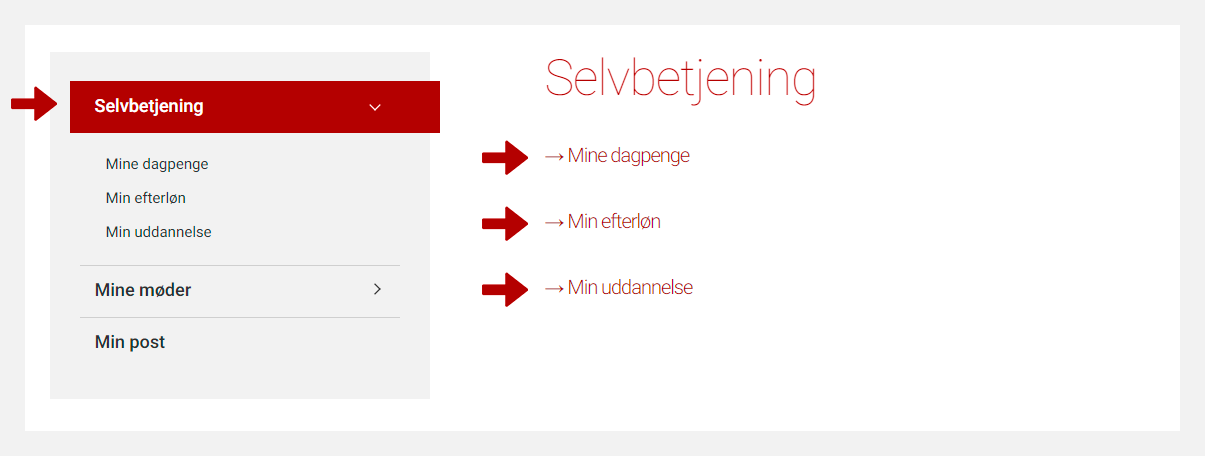 Selvbetjening

Mine dagpenge

Min efterløn

Min uddannelse

Mine møder

Min post

Selvbetjening

→ Mine dagpenge

→ Min efterløn

→ Min uddannelse